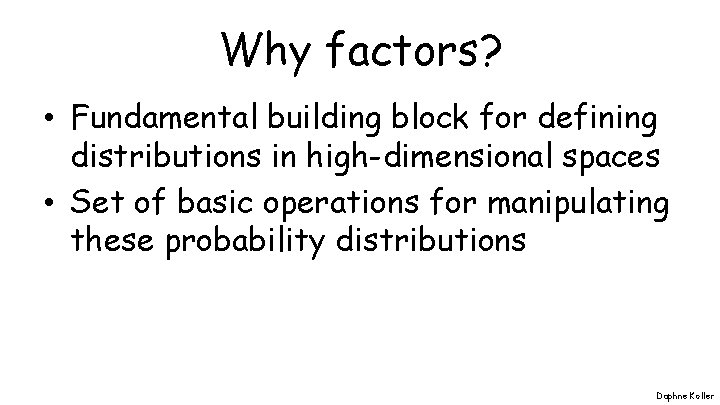 Why factors?

• Fundamental building block for defining distributions in high-dimensional spaces

• Set of basic operations for manipulating these probability distributions

Daphne Koller